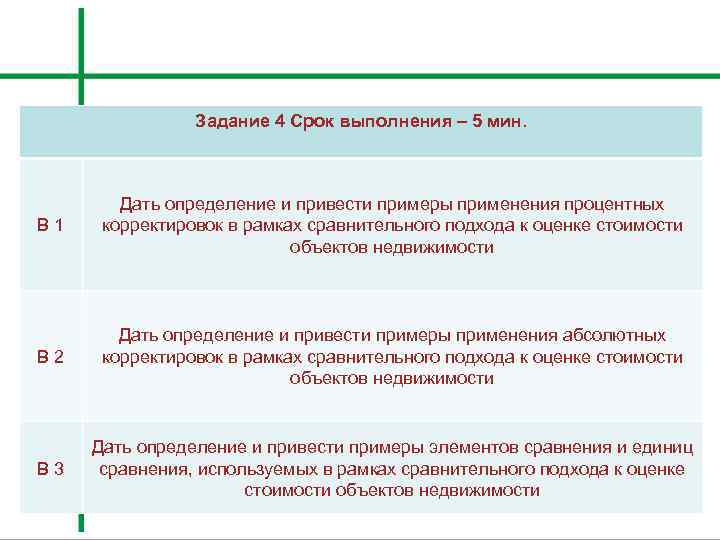 | Задание 4 Срок выполнения – 5 мин. | |
|---|---|
| В 1 | Дать определение и привести примеры применения процентных корректировок в рамках сравнительного подхода к оценке стоимости объектов недвижимости |
| В 2 | Дать определение и привести примеры применения абсолютных корректировок в рамках сравнительного подхода к оценке стоимости объектов недвижимости |
| В 3 | Дать определение и привести примеры элементов сравнения и единиц сравнения, используемых в рамках сравнительного подхода к оценке стоимости объектов недвижимости |